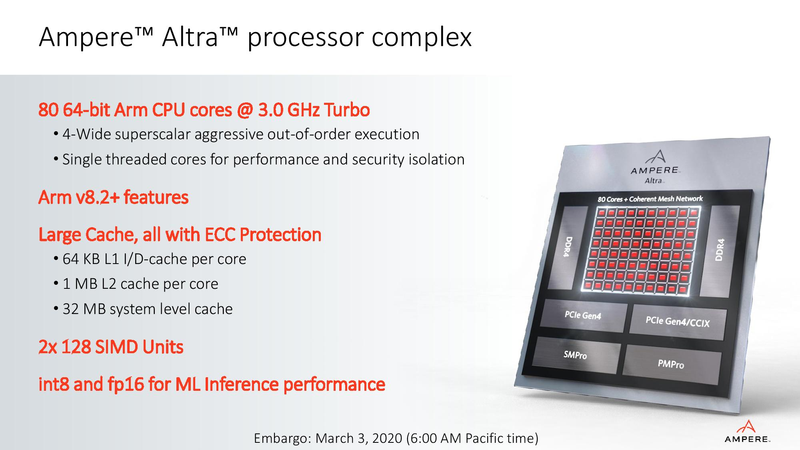 Ampere™ Altra™ processor complex

80 64-bit Arm CPU cores @ 3.0 GHz Turbo
• 4-Wide superscalar aggressive out-of-order execution
• Single threaded cores for performance and security isolation

Arm v8.2+ features

Large Cache, all with ECC Protection
• 64 KB L1 I/D-cache per core
• 1 MB L2 cache per core
• 32 MB system level cache

2x 128 SIMD Units

int8 and fp16 for ML Inference performance

AMPERE.
Altra

80 Cores + Coherent Mesh Network

DDR4

DDR4

PCIe Gen4

PCIe Gen4/CCIX

SMPro

PMPro

Embargo: March 3, 2020 (6:00 AM Pacific time)

AMPERE.